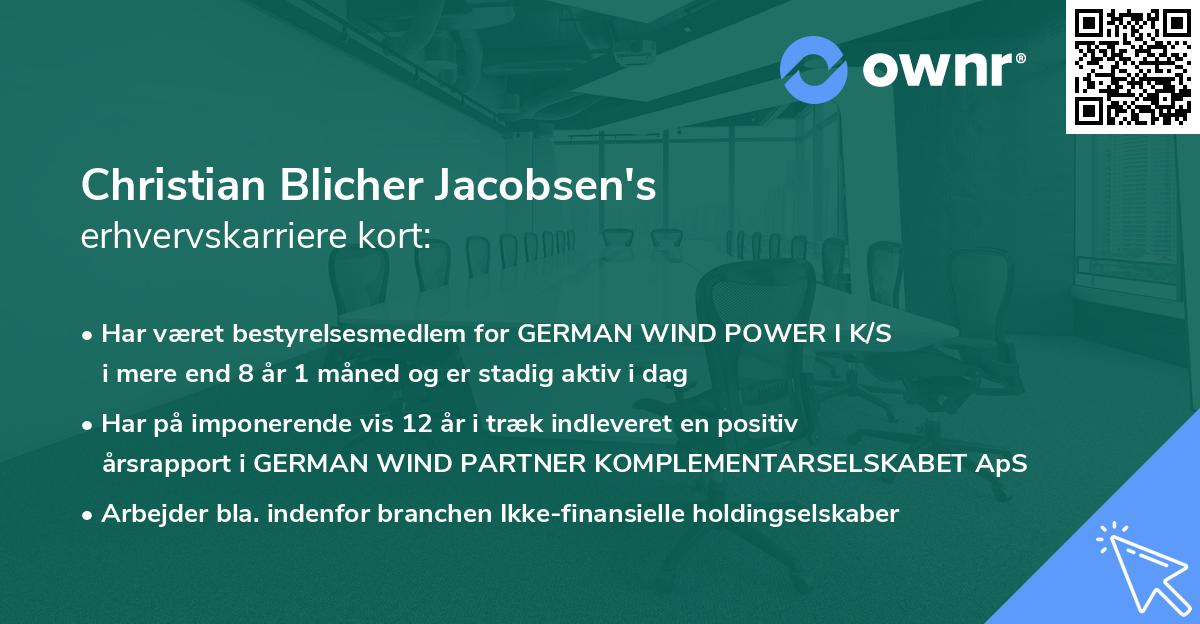 ownr®

Christian Blicher Jacobsen's
erhvervskarriere kort:

• Har været bestyrelsesmedlem for GERMAN WIND POWER I K/S i mere end 8 år 1 måned og er stadig aktiv i dag

• Har på imponerende vis 12 år i træk indleveret en positiv årsrapport i GERMAN WIND PARTNER KOMPLEMENTARSELSKABET ApS

• Arbejder bla. indenfor branchen Ikke-finansielle holdingselskaber